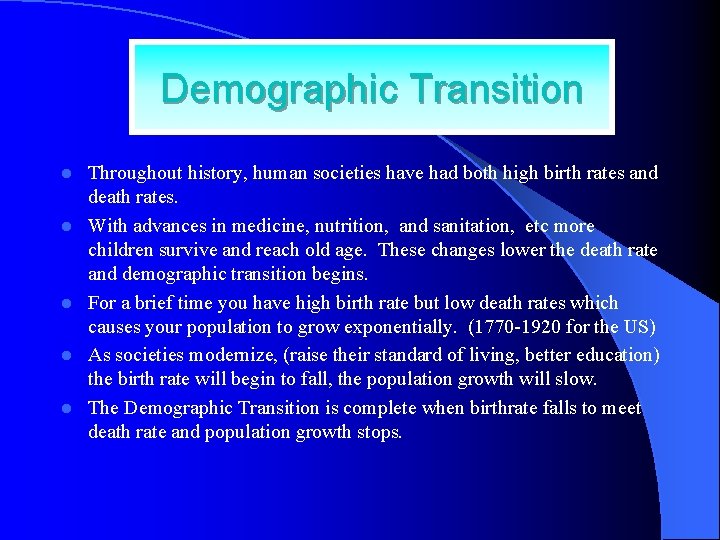 Demographic Transition

- Throughout history, human societies have had both high birth rates and death rates.
- With advances in medicine, nutrition, and sanitation, etc more children survive and reach old age. These changes lower the death rate and demographic transition begins.
- For a brief time you have high birth rate but low death rates which causes your population to grow exponentially. (1770-1920 for the US)
- As societies modernize, (raise their standard of living, better education) the birth rate will begin to fall, the population growth will slow.
- The Demographic Transition is complete when birthrate falls to meet death rate and population growth stops.